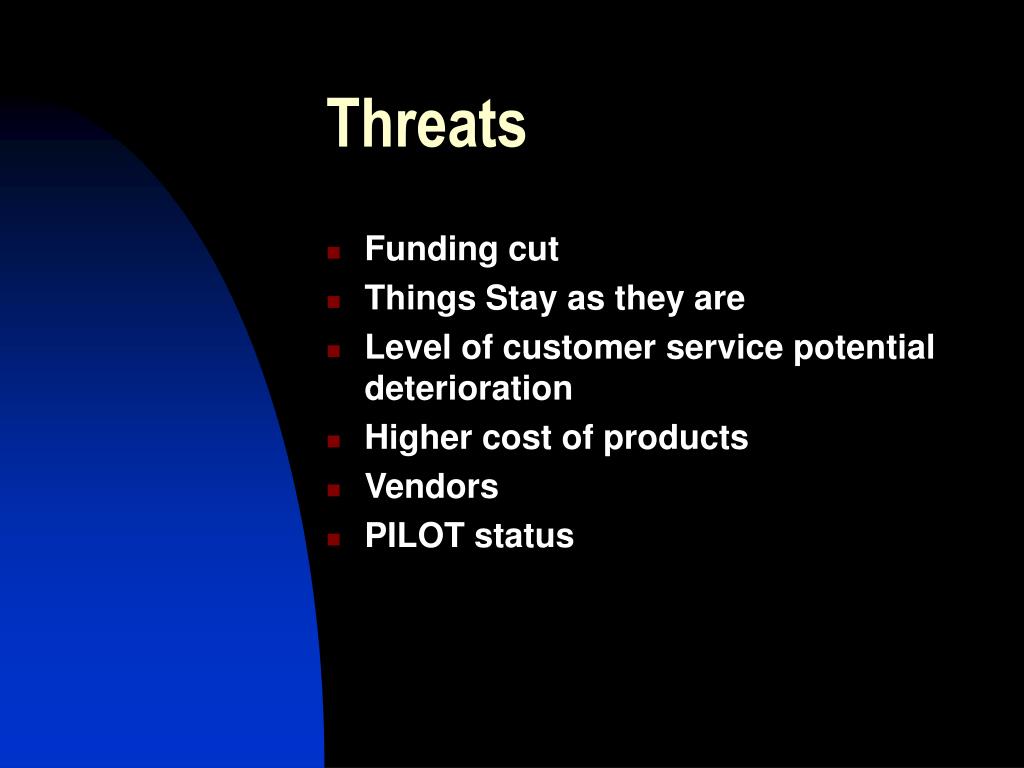 Threats

- Funding cut
- Things Stay as they are
- Level of customer service potential deterioration
- Higher cost of products
- Vendors
- PILOT status